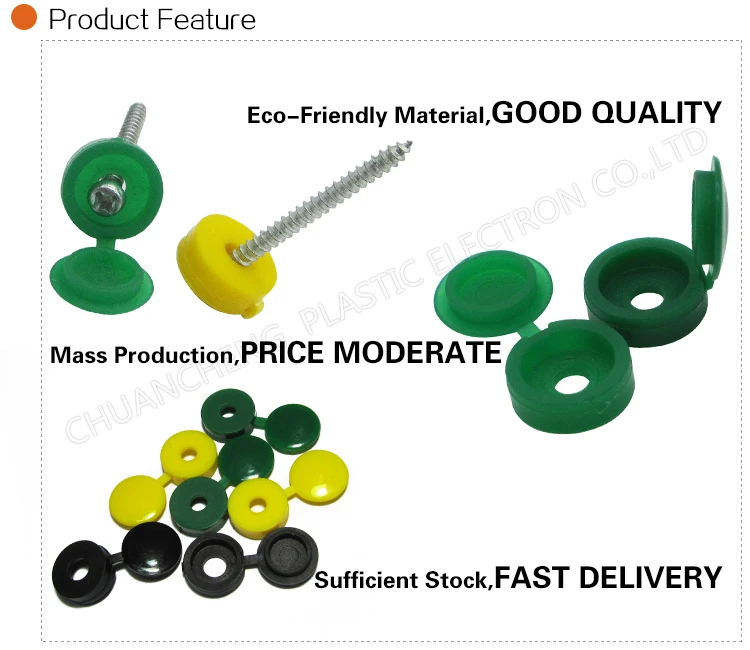 Product Feature

Eco-Friendly Material,GOOD QUALITY

CHUANCHENG PLASTIC ELECTRON CO.,LTD

Mass Production,PRICE MODERATE

Sufficient Stock,FAST DELIVERY